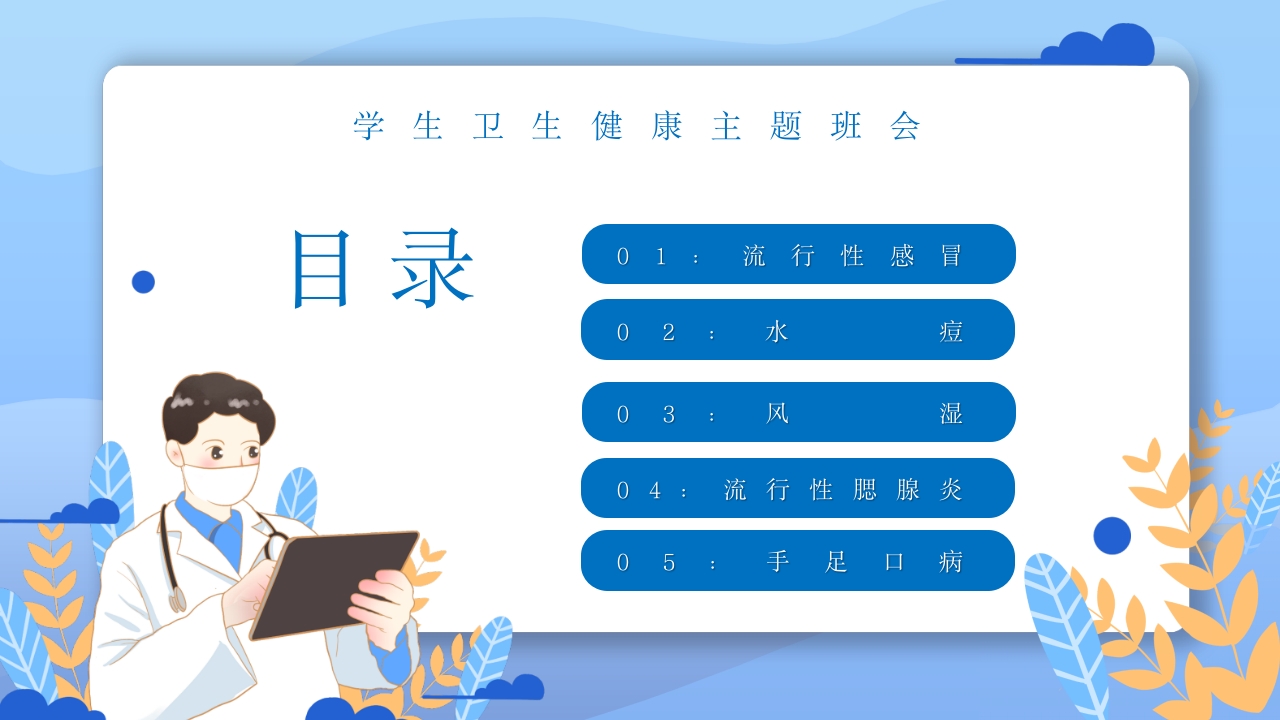 学生卫生健康主题班会

目录

01：流行性感冒

02：水痘

03：风湿

04：流行性腮腺炎

05：手足口病